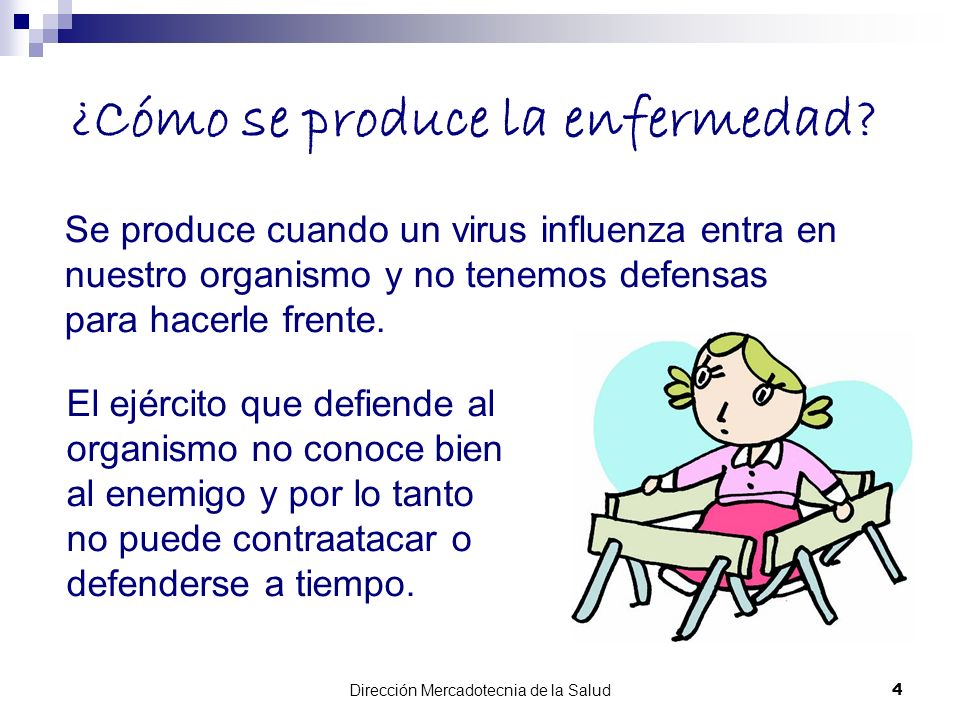 ¿Cómo se produce la enfermedad?

Se produce cuando un virus influenza entra en nuestro organismo y no tenemos defensas para hacerle frente.

El ejército que defiende al organismo no conoce bien al enemigo y por lo tanto no puede contraatacar o defenderse a tiempo.

Dirección Mercadotecnia de la Salud

4